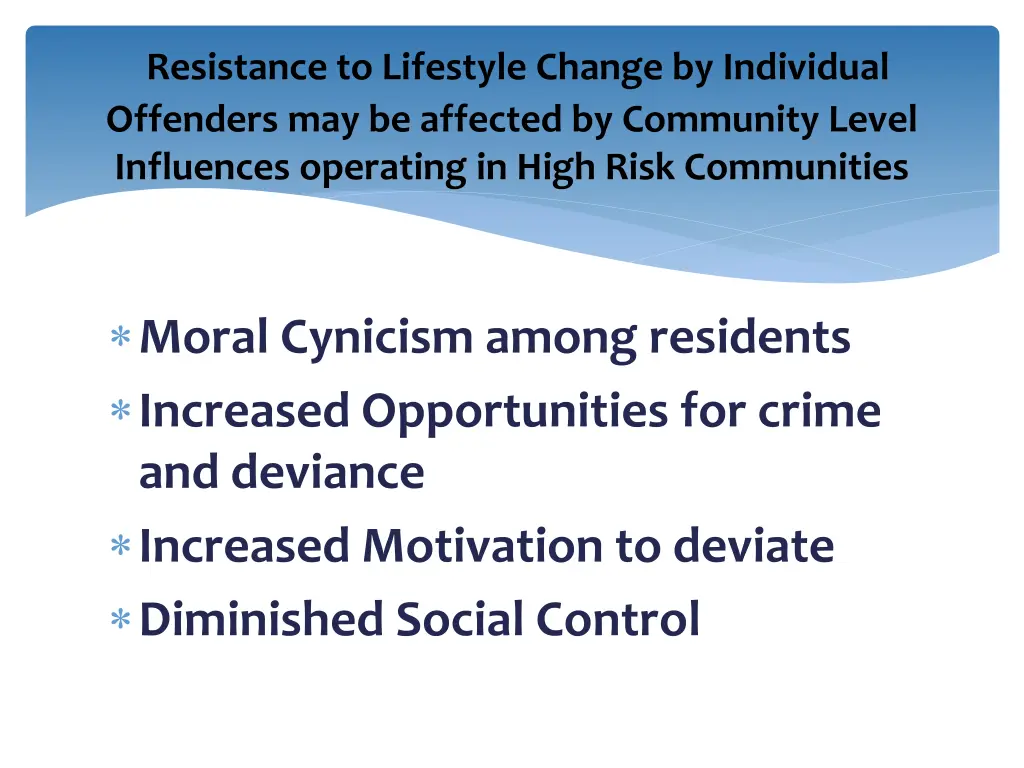 Resistance to Lifestyle Change by Individual Offenders may be affected by Community Level Influences operating in High Risk Communities

* Moral Cynicism among residents
* Increased Opportunities for crime and deviance
* Increased Motivation to deviate
* Diminished Social Control